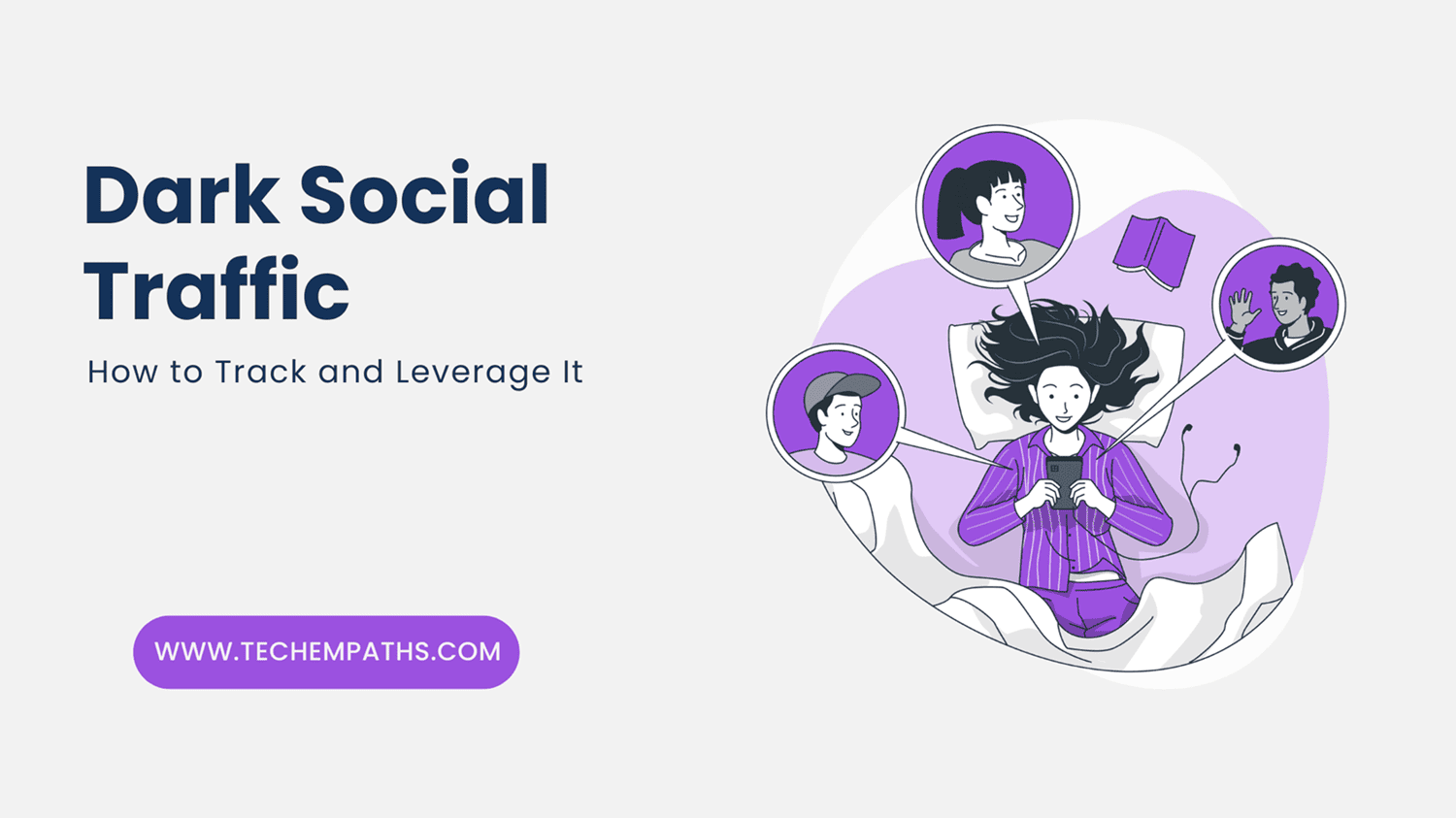 Dark Social Traffic

How to Track and Leverage It

WWW.TECHEMPATHS.COM